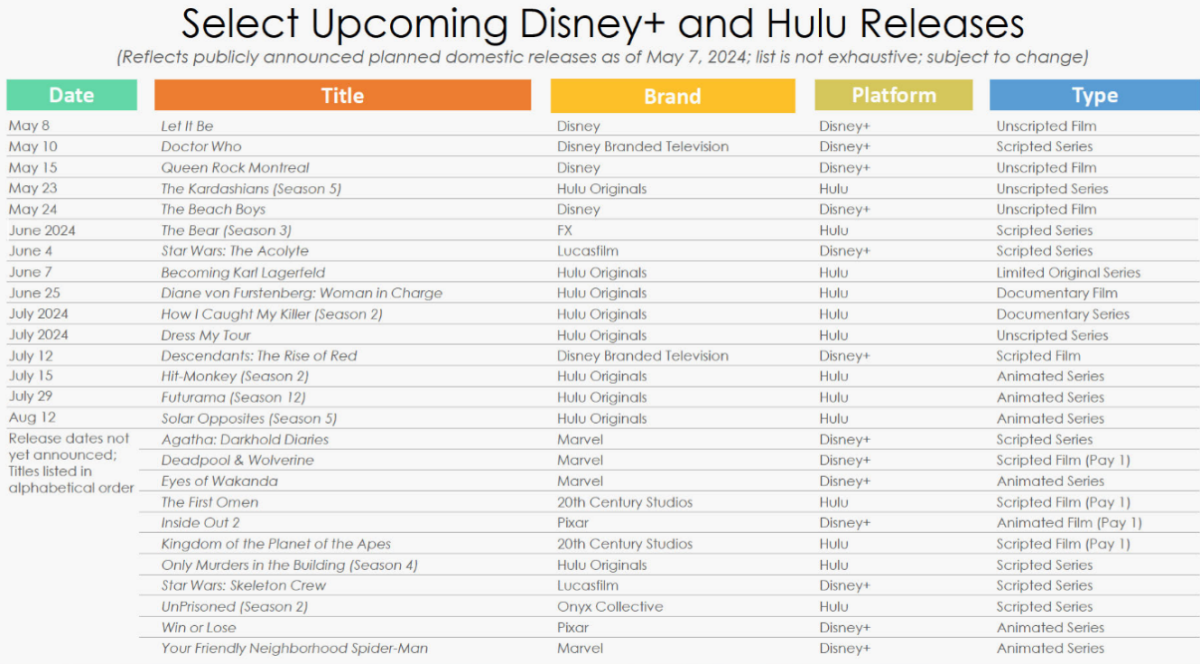 Select Upcoming Disney+ and Hulu Releases

(Reflects publicly announced planned domestic releases as of May 7, 2024; list is not exhaustive; subject to change)

| Date | Title | Brand | Platform | Type |
|---|---|---|---|---|
| May 8 | Let It Be | Disney | Disney+ | Unscripted Film |
| May 10 | Doctor Who | Disney Branded Television | Disney+ | Scripted Series |
| May 15 | Queen Rock Montreal | Disney | Disney+ | Unscripted Film |
| May 23 | The Kardashians (Season 5) | Hulu Originals | Hulu | Unscripted Series |
| May 24 | The Beach Boys | Disney | Disney+ | Unscripted Film |
| June 2024 | The Bear (Season 3) | FX | Hulu | Scripted Series |
| June 4 | Star Wars: The Acolyte | Lucasfilm | Disney+ | Scripted Series |
| June 7 | Becoming Karl Lagerfeld | Hulu Originals | Hulu | Limited Original Series |
| June 25 | Diane von Furstenberg: Woman in Charge | Hulu Originals | Hulu | Documentary Film |
| July 2024 | How I Caught My Killer (Season 2) | Hulu Originals | Hulu | Documentary Series |
| July 2024 | Dress My Tour | Hulu Originals | Hulu | Unscripted Series |
| July 12 | Descendants: The Rise of Red | Disney Branded Television | Disney+ | Scripted Film |
| July 15 | Hit-Monkey (Season 2) | Hulu Originals | Hulu | Animated Series |
| July 29 | Futurama (Season 12) | Hulu Originals | Hulu | Animated Series |
| Aug 12 | Solar Opposites (Season 5) | Hulu Originals | Hulu | Animated Series |
| Release dates not yet announced; Titles listed in alphabetical order | Agatha: Darkhold Diaries | Marvel | Disney+ | Scripted Series |
| | Deadpool & Wolverine | Marvel | Disney+ | Scripted Film (Pay 1) |
| | Eyes of Wakanda | Marvel | Disney+ | Animated Series |
| | The First Omen | 20th Century Studios | Hulu | Scripted Film (Pay 1) |
| | Inside Out 2 | Pixar | Disney+ | Animated Film (Pay 1) |
| | Kingdom of the Planet of the Apes | 20th Century Studios | Hulu | Scripted Film (Pay 1) |
| | Only Murders in the Building (Season 4) | Hulu Originals | Hulu | Scripted Series |
| | Star Wars: Skeleton Crew | Lucasfilm | Disney+ | Scripted Series |
| | UnPrisoned (Season 2) | Onyx Collective | Hulu | Scripted Series |
| | Win or Lose | Pixar | Disney+ | Animated Series |
| | Your Friendly Neighborhood Spider-Man | Marvel | Disney+ | Animated Series |